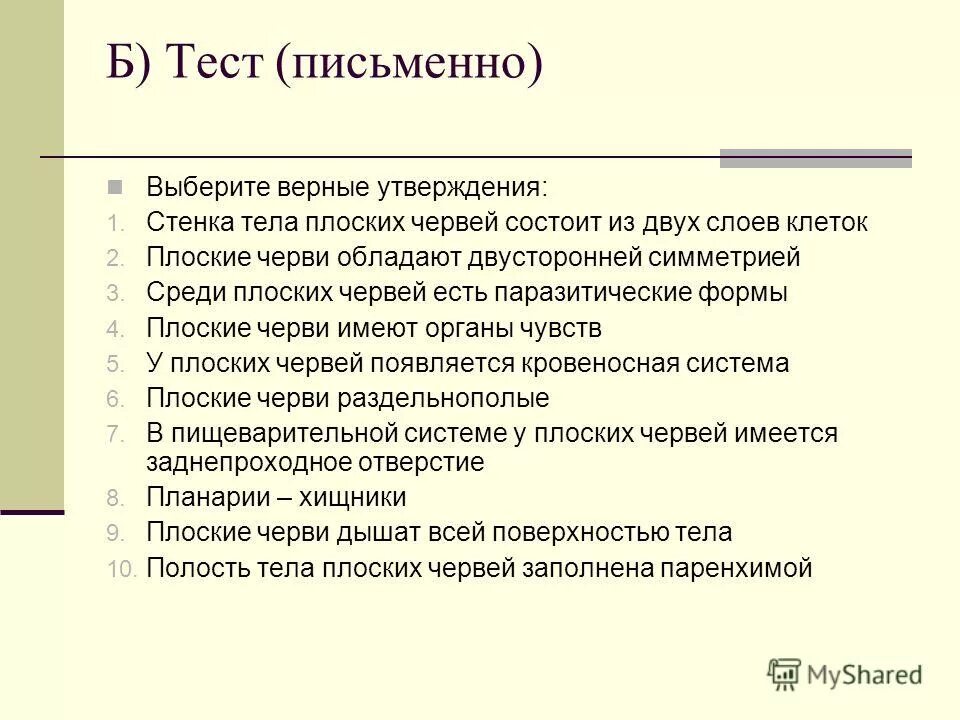 Б) Тест (письменно)

Выберите верные утверждения:
1. Стенка тела плоских червей состоит из двух слоев клеток
2. Плоские черви обладают двусторонней симметрией
3. Среди плоских червей есть паразитические формы
4. Плоские черви имеют органы чувств
5. У плоских червей появляется кровеносная система
6. Плоские черви раздельнополые
7. В пищеварительной системе у плоских червей имеется заднепроходное отверстие
8. Планарии – хищники
9. Плоские черви дышат всей поверхностью тела
10. Полость тела плоских червей заполнена паренхимой

MyShared